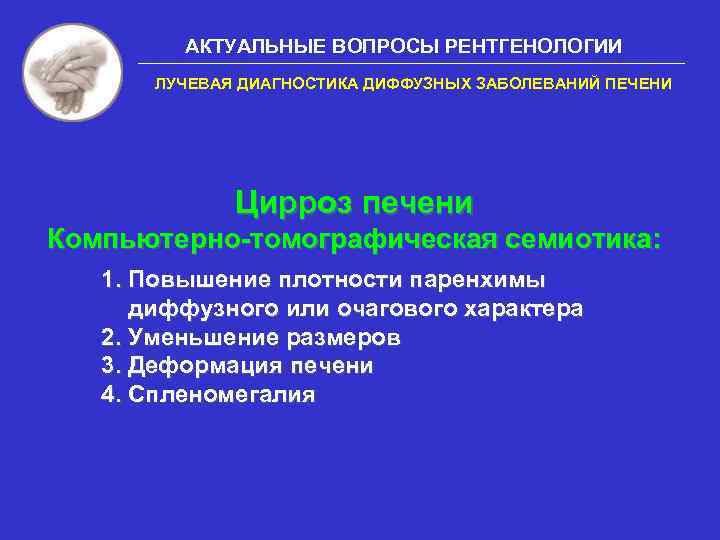 АКТУАЛЬНЫЕ ВОПРОСЫ РЕНТГЕНОЛОГИИ

ЛУЧЕВАЯ ДИАГНОСТИКА ДИФФУЗНЫХ ЗАБОЛЕВАНИЙ ПЕЧЕНИ

Цирроз печени
Компьютерно-томографическая семиотика:

1. Повышение плотности паренхимы диффузного или очагового характера
2. Уменьшение размеров
3. Деформация печени
4. Спленомегалия